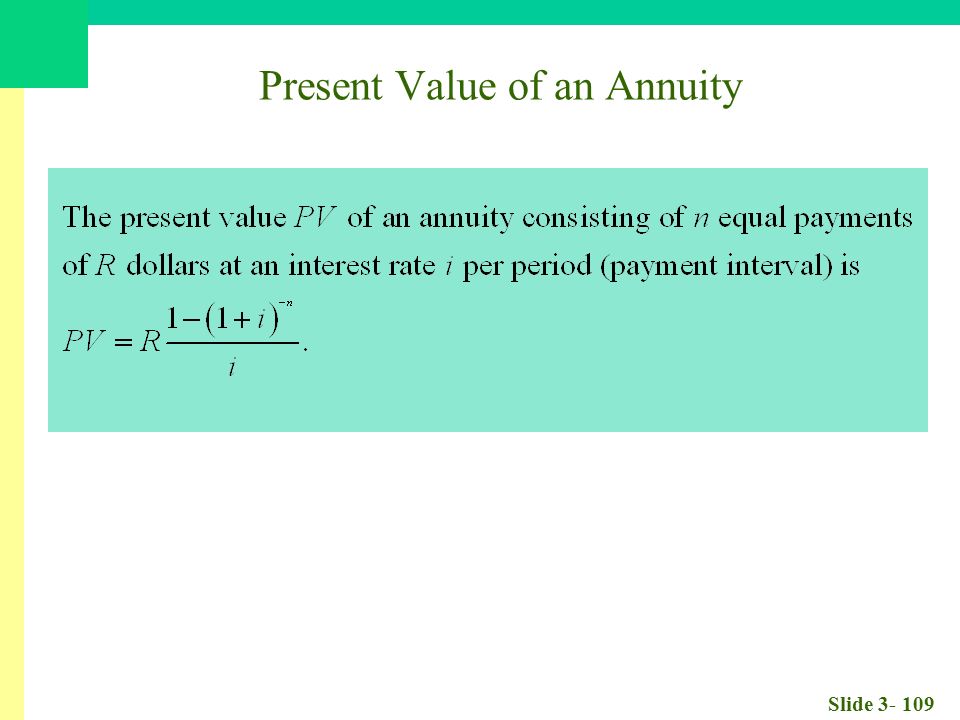 Present Value of an Annuity

The present value $PV$ of an annuity consisting of $n$ equal payments of $R$ dollars at an interest rate $i$ per period (payment interval) is

$PV = R\frac{1-(1+i)^{-n}}{i}.$

Slide 3- 109